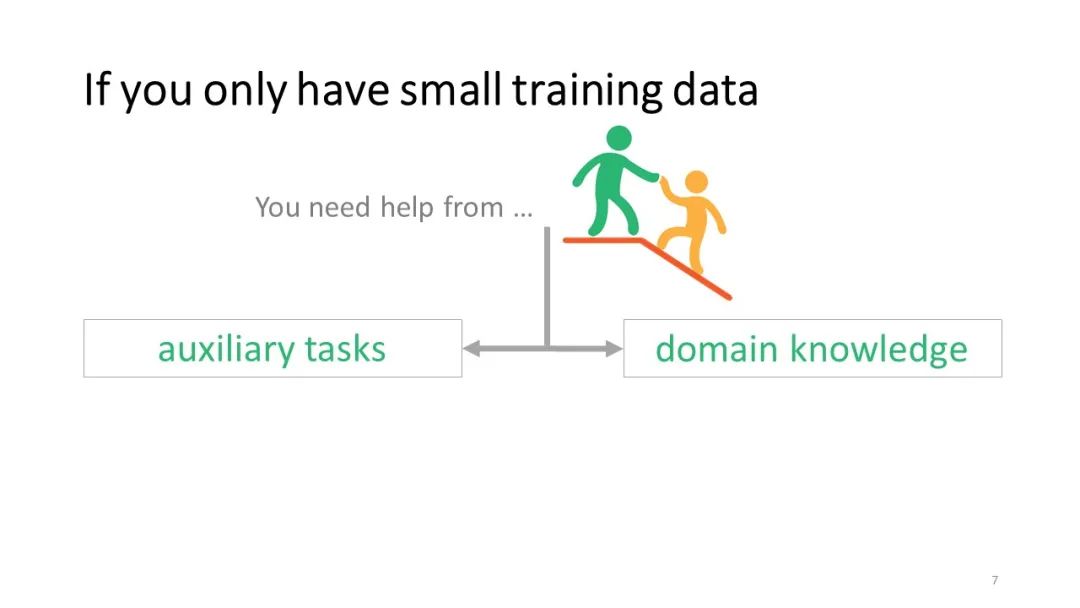 If you only have small training data

You need help from …

auxiliary tasks

domain knowledge

7